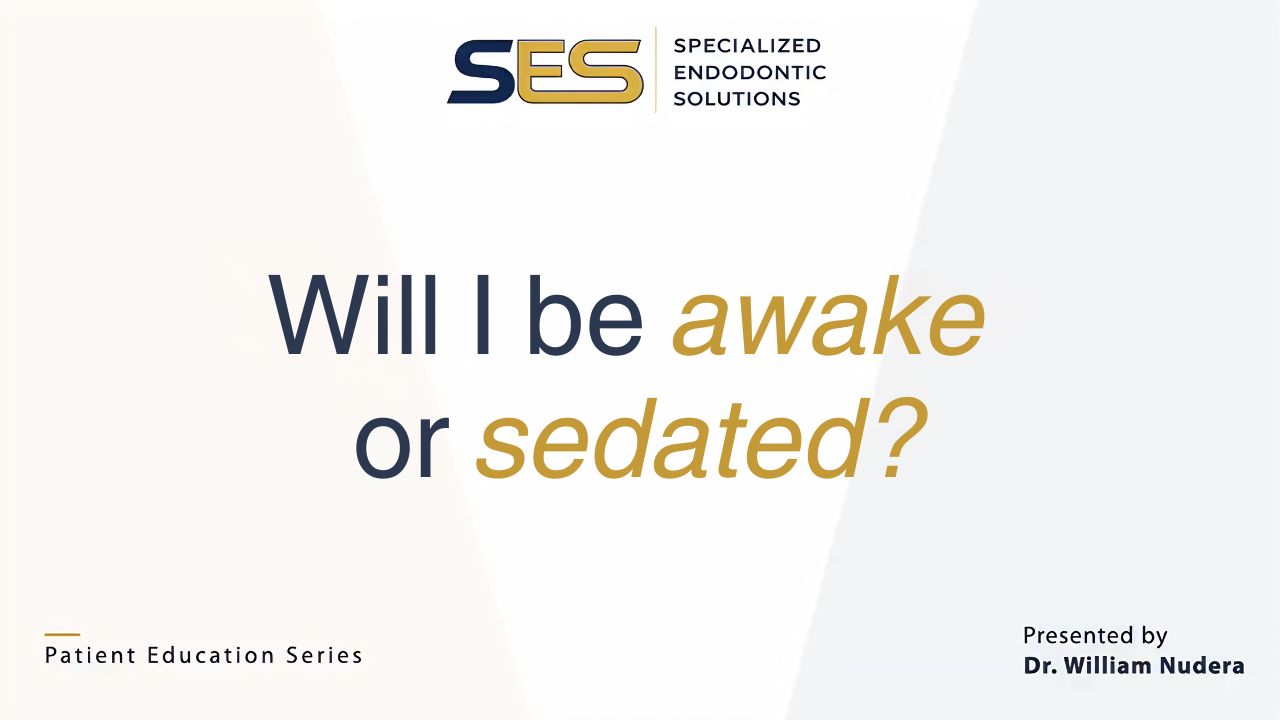 SES SPECIALIZED ENDODONTIC SOLUTIONS

Will I be awake or sedated?

Patient Education Series

Presented by
Dr. William Nudera